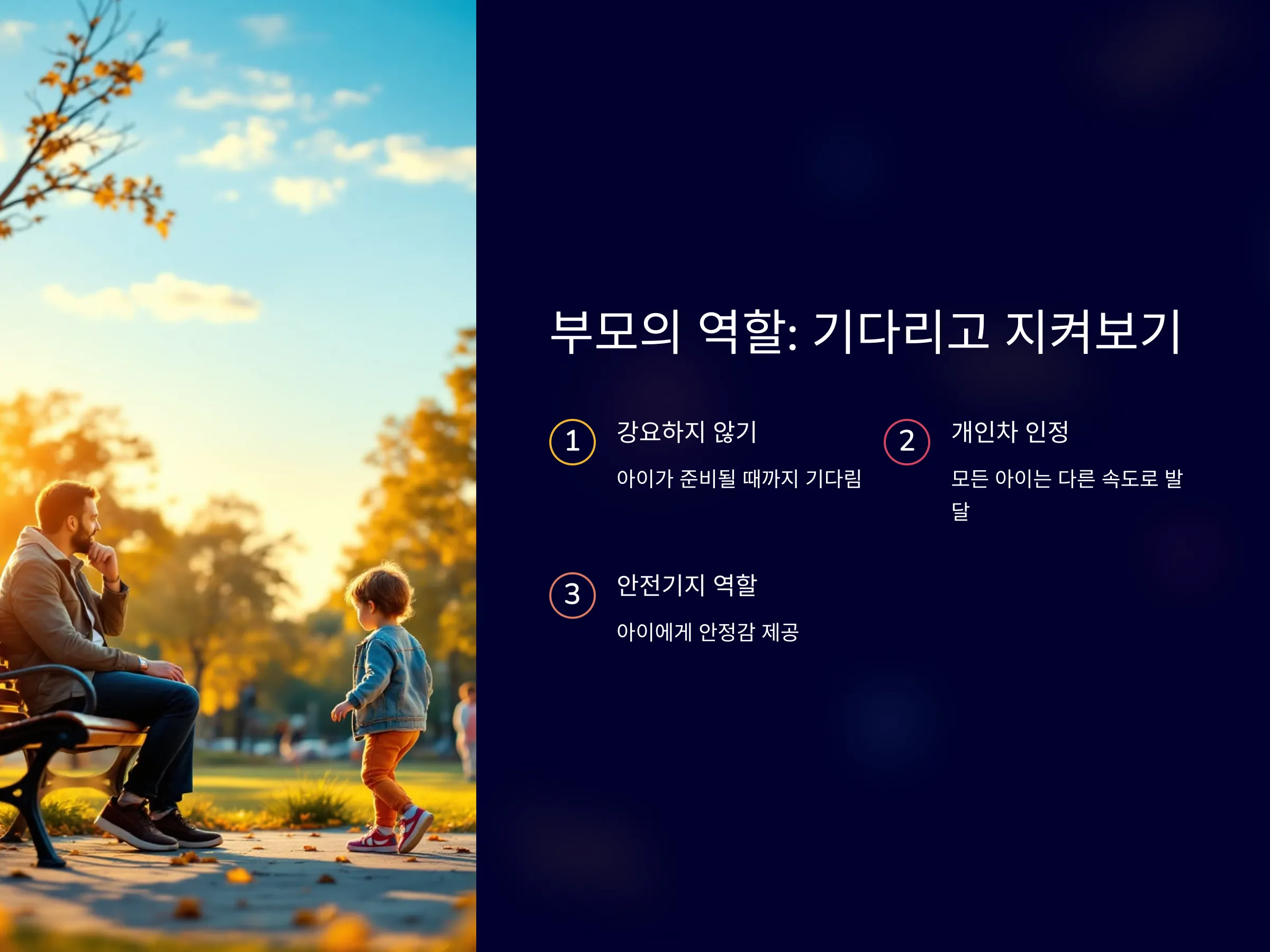 부모의 역할: 기다리고 지켜보기

1

강요하지 않기

아이가 준비될 때까지 기다림

2

개인차 인정

모든 아이는 다른 속도로 발달

3

안전기지 역할

아이에게 안정감 제공